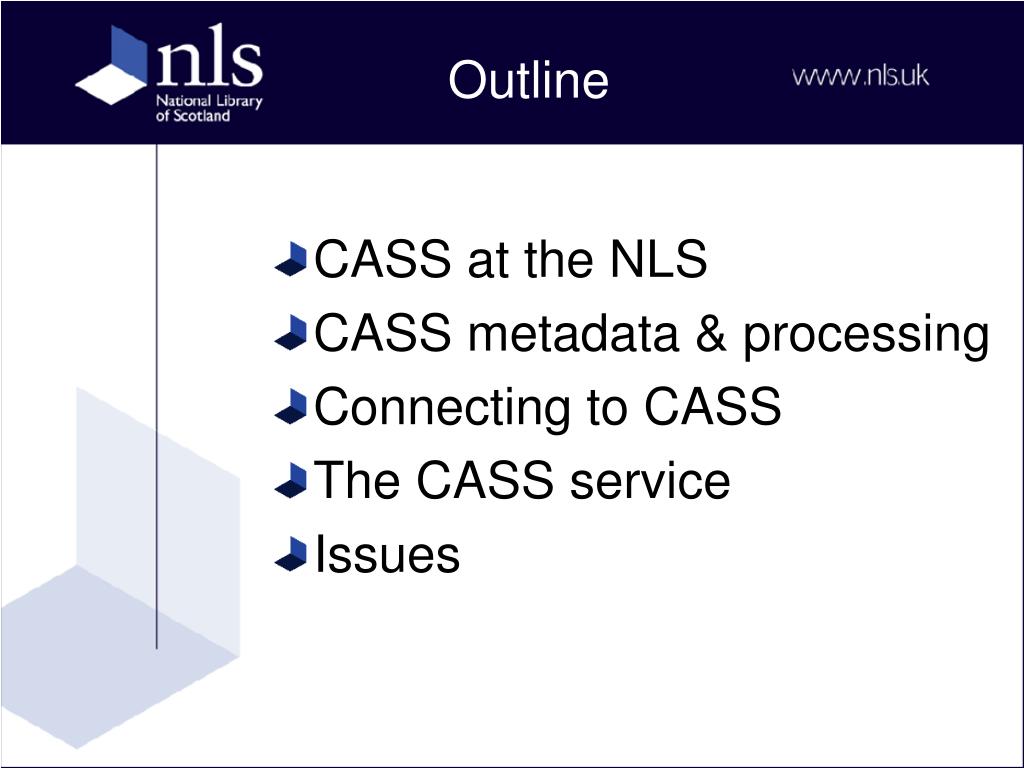 nls
National Library of Scotland

Outline

www.nls.uk

CASS at the NLS
CASS metadata & processing
Connecting to CASS
The CASS service
Issues